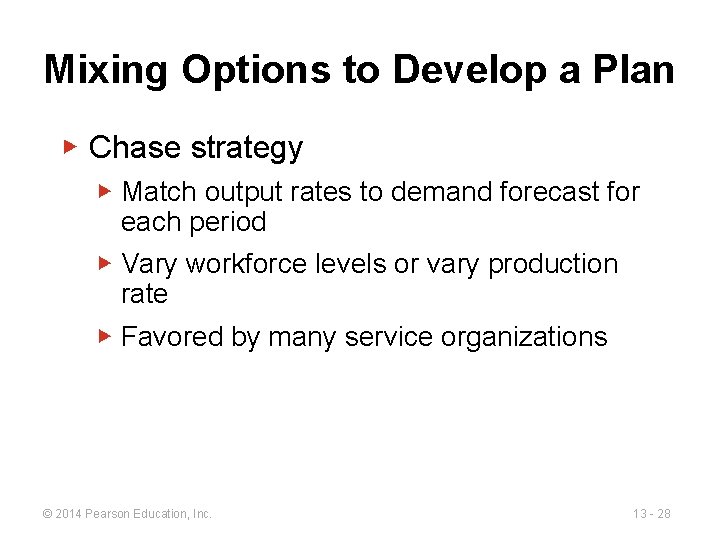 Mixing Options to Develop a Plan

▶ Chase strategy

▶ Match output rates to demand forecast for each period

▶ Vary workforce levels or vary production rate

▶ Favored by many service organizations

© 2014 Pearson Education, Inc.

13 - 28